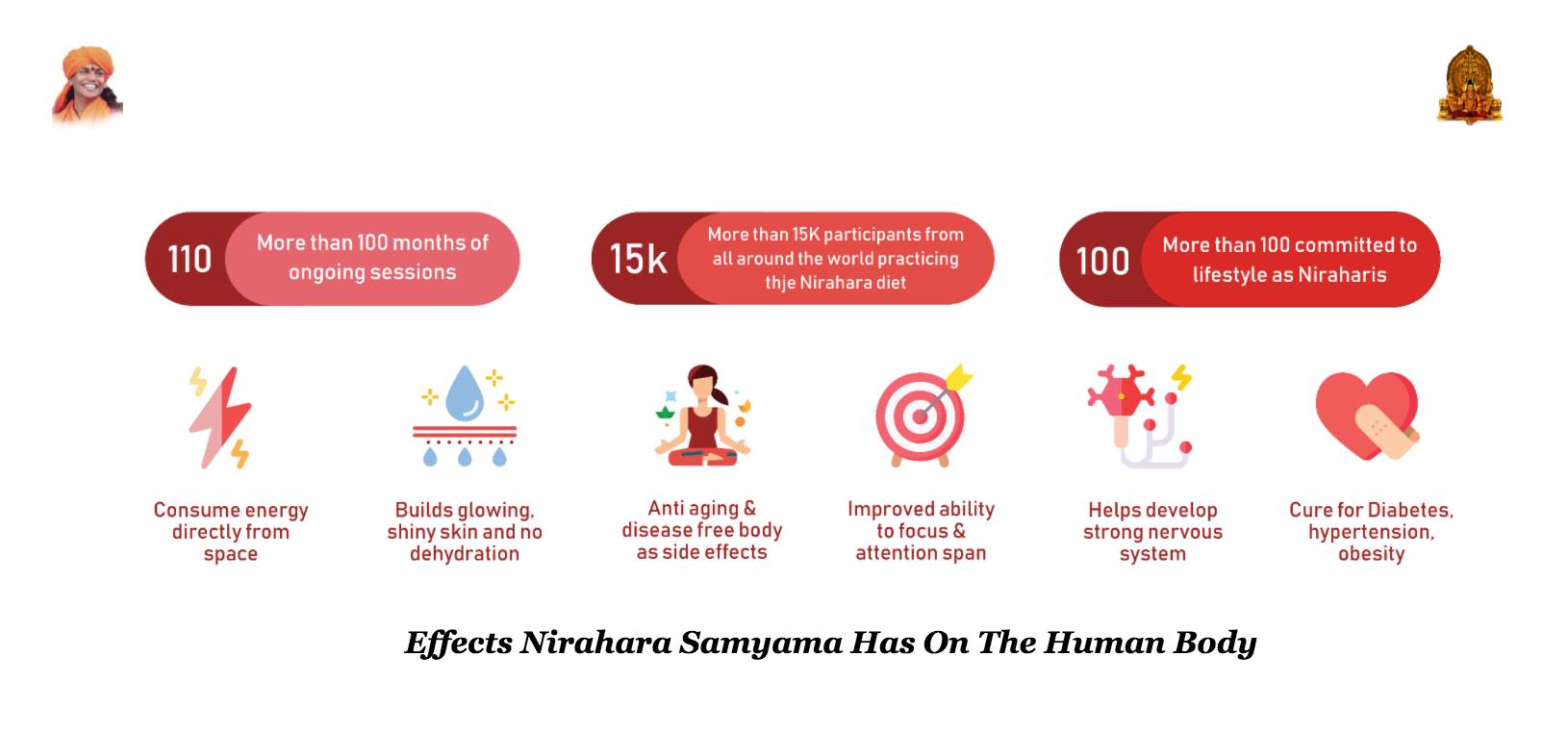 110 More than 100 months of ongoing sessions

15k More than 15K participants from all around the world practicing thje Nirahara diet

100 More than 100 committed to lifestyle as Niraharis

Consume energy directly from space

Builds glowing, shiny skin and no dehydration

Anti aging & disease free body as side effects

Improved ability to focus & attention span

Helps develop strong nervous system

Cure for Diabetes, hypertension, obesity

Effects Nirahara Samyama Has On The Human Body